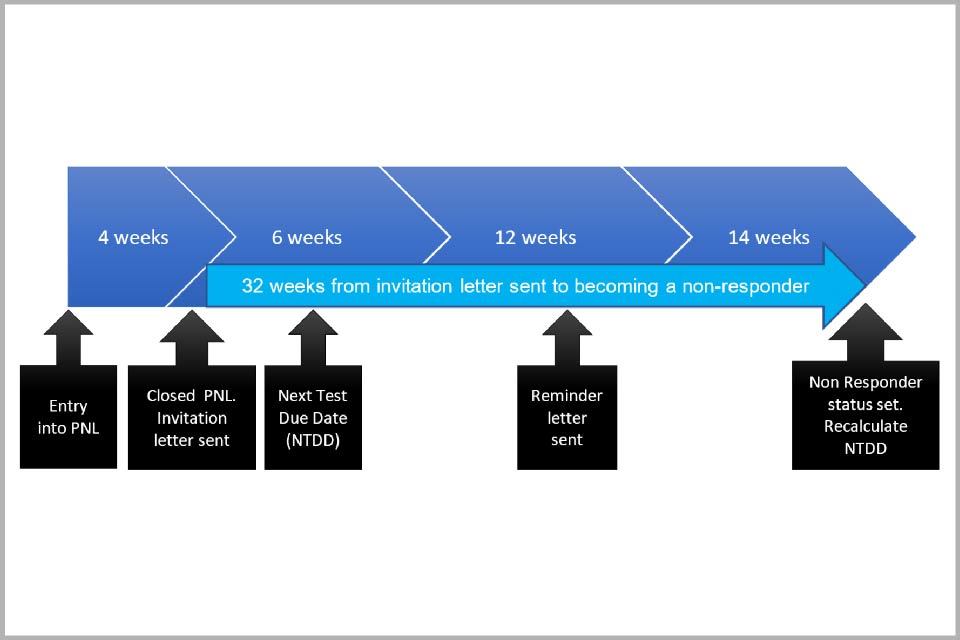 4 weeks

6 weeks

12 weeks

14 weeks

32 weeks from invitation letter sent to becoming a non-responder

Entry into PNL

Closed PNL. Invitation letter sent

Next Test Due Date (NTDD)

Reminder letter sent

Non Responder status set. Recalculate NTDD